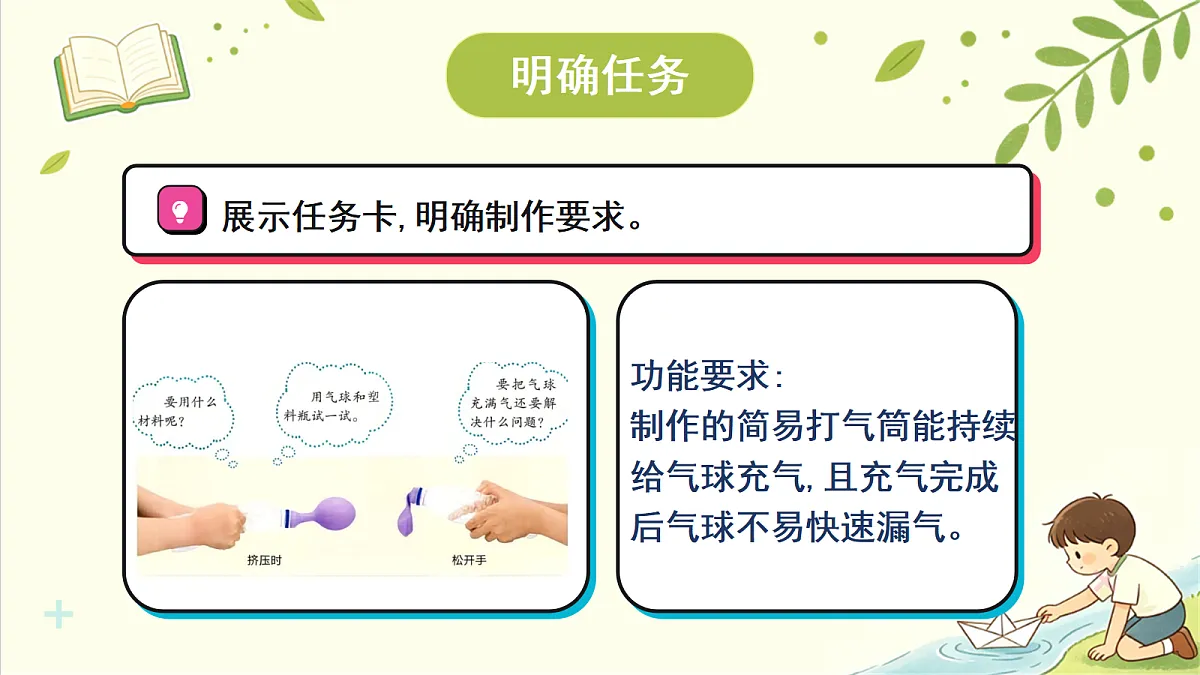 明确任务

展示任务卡,明确制作要求。

要用什么材料呢?

用气球和塑料瓶试一试。

要把气球充满气还要解决什么问题?

挤压时

松开手

功能要求:
制作的简易打气筒能持续给气球充气,且充气完成后气球不易快速漏气。